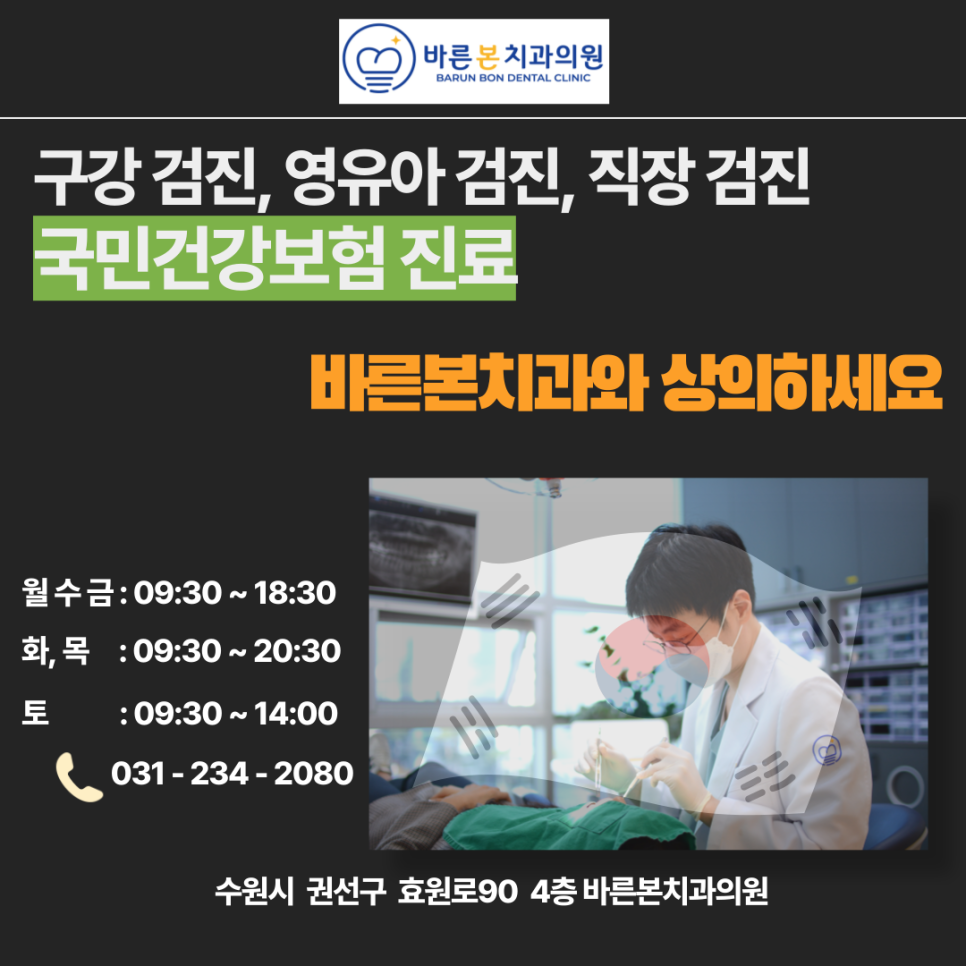 바른본치과의원
BARUN BON DENTAL CLINIC

구강 검진, 영유아 검진, 직장 검진
국민건강보험 진료

바른본치과와 상의하세요

월 수 금 : 09:30 ~ 18:30
화, 목 : 09:30 ~ 20:30
토 : 09:30 ~ 14:00
031 - 234 - 2080

수원시 권선구 효원로90 4층 바른본치과의원